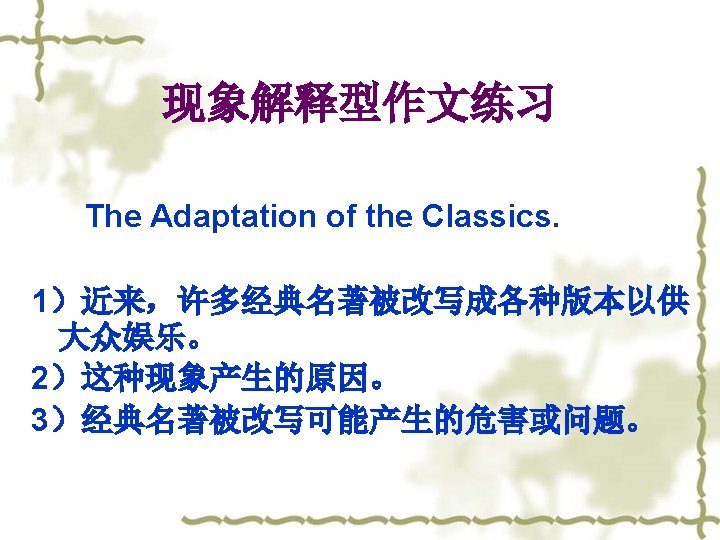 现象解释型作文练习

The Adaptation of the Classics.

1）近来，许多经典名著被改写成各种版本以供大众娱乐。

2）这种现象产生的原因。

3）经典名著被改写可能产生的危害或问题。